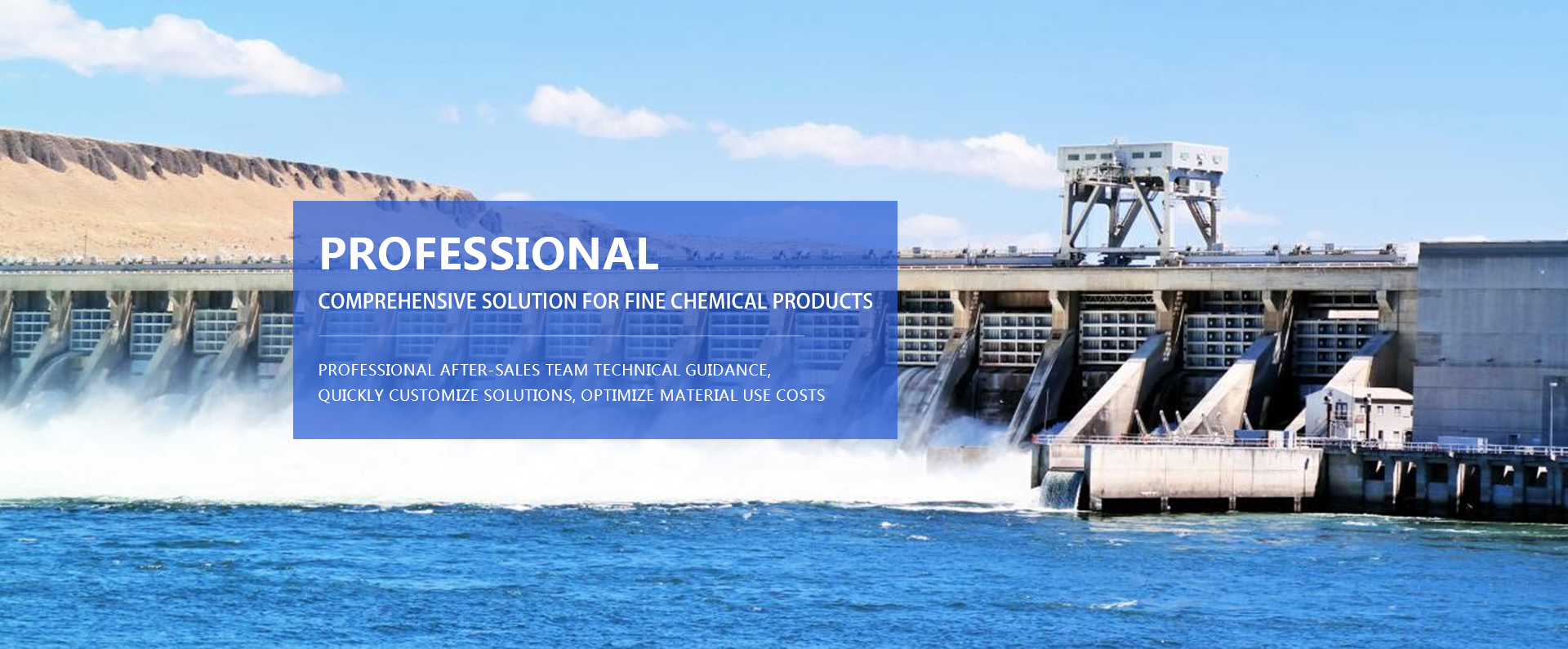 PROFESSIONAL

COMPREHENSIVE SOLUTION FOR FINE CHEMICAL PRODUCTS

PROFESSIONAL AFTER-SALES TEAM TECHNICAL GUIDANCE,
QUICKLY CUSTOMIZE SOLUTIONS, OPTIMIZE MATERIAL USE COSTS